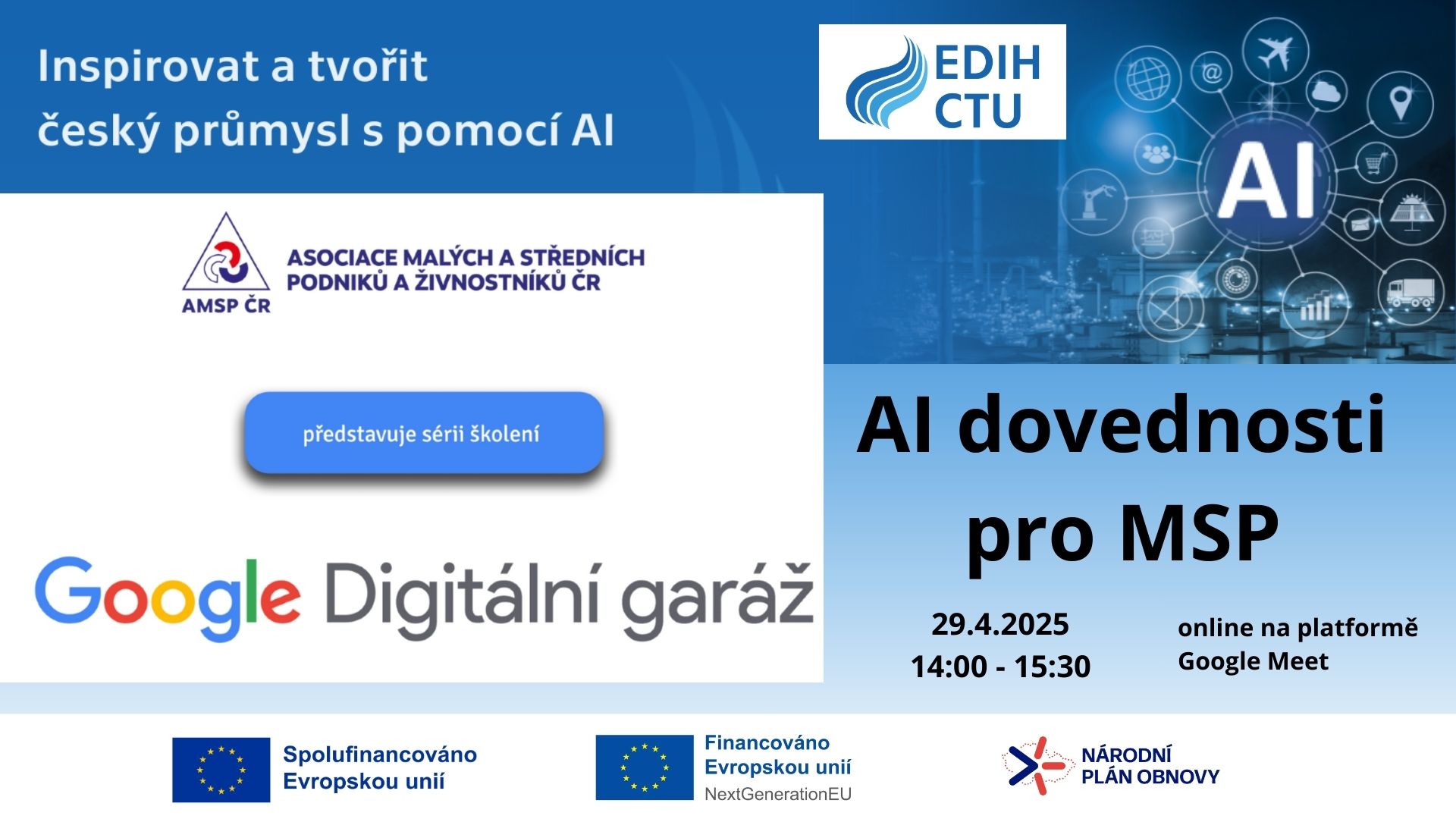 Inspirovat a tvořit
český průmysl s pomocí AI

EDIH
CTU

AI

AMSP ČR
ASOCIACE MALÝCH A STŘEDNÍCH PODNIKŮ A ŽIVNOSTNÍKŮ ČR

představuje sérii školení

Google Digitální garáž

AI dovednosti pro MSP

29.4.2025
14:00 - 15:30

online na platformě Google Meet

Spolufinancováno Evropskou unií

Financováno Evropskou unií
NextGenerationEU

NÁRODNÍ PLÁN OBNOVY